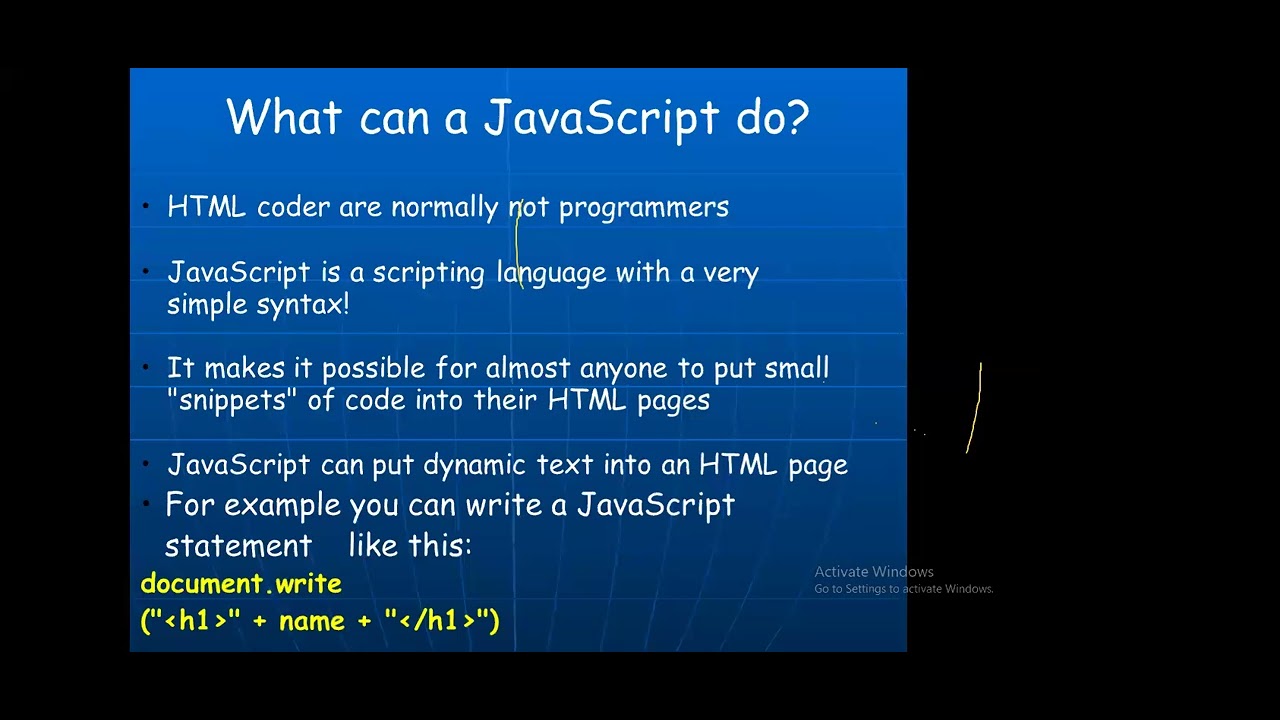 What can a JavaScript do?

• HTML coder are normally not programmers

• JavaScript is a scripting language with a very simple syntax!

• It makes it possible for almost anyone to put small "snippets" of code into their HTML pages

• JavaScript can put dynamic text into an HTML page

• For example you can write a JavaScript statement like this:

document.write
("<h1>" + name + "</h1>")

Activate Windows
Go to Settings to activate Windows.